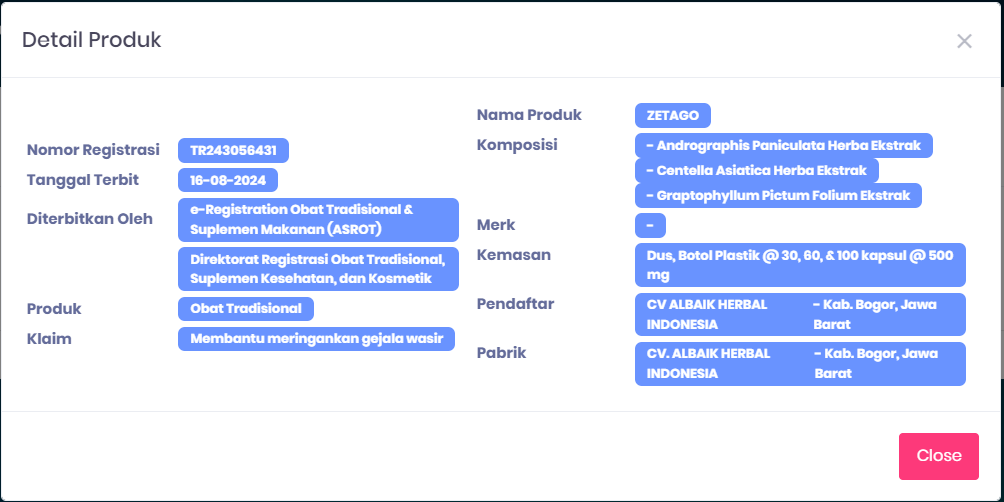 Detail Produk

×

Nomor Registrasi TR243056431
Tanggal Terbit 16-08-2024
Diterbitkan Oleh e-Registration Obat Tradisional & Suplemen Makanan (ASROT)
Direktorat Registrasi Obat Tradisional, Suplemen Kesehatan, dan Kosmetik
Produk Obat Tradisional
Klaim Membantu meringankan gejala wasir

Nama Produk ZETAGO
Komposisi - Andrographis Paniculata Herba Ekstrak
- Centella Asiatica Herba Ekstrak
- Graptophyllum Pictum Folium Ekstrak
Merk -
Kemasan Dus, Botol Plastik @ 30, 60, & 100 kapsul @ 500 mg
Pendaftar CV ALBAIK HERBAL INDONESIA - Kab. Bogor, Jawa Barat
Pabrik CV. ALBAIK HERBAL INDONESIA - Kab. Bogor, Jawa Barat

Close